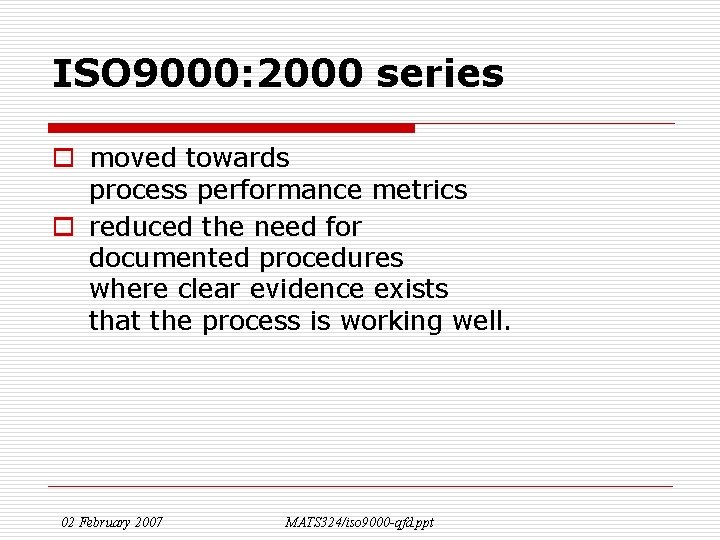 ISO9000:2000 series

moved towards process performance metrics

reduced the need for documented procedures where clear evidence exists that the process is working well.

02 February 2007

MATS324/iso9000-qfd.ppt